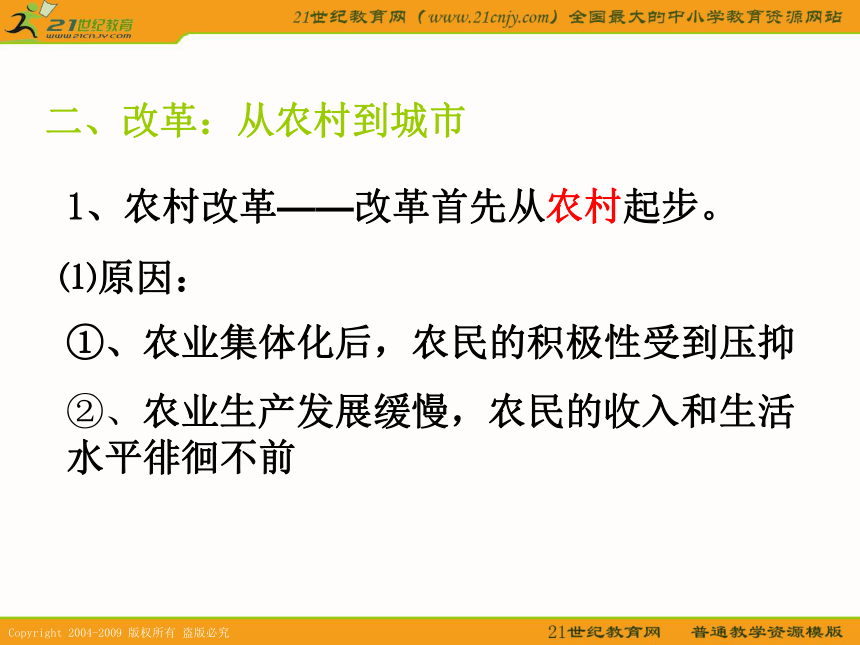 21世纪教育
www.21cnjy.com

21世纪教育网（www.21cnjy.com）全国最大的中小学教育资源网站

二、改革：从农村到城市

1、农村改革——改革首先从农村起步。

⑴原因：

①、农业集体化后，农民的积极性受到压抑

②、农业生产发展缓慢，农民的收入和生活水平徘徊不前

Copyright 2004-2009 版权所有 盗版必究

21世纪教育网　普通教学资源模版